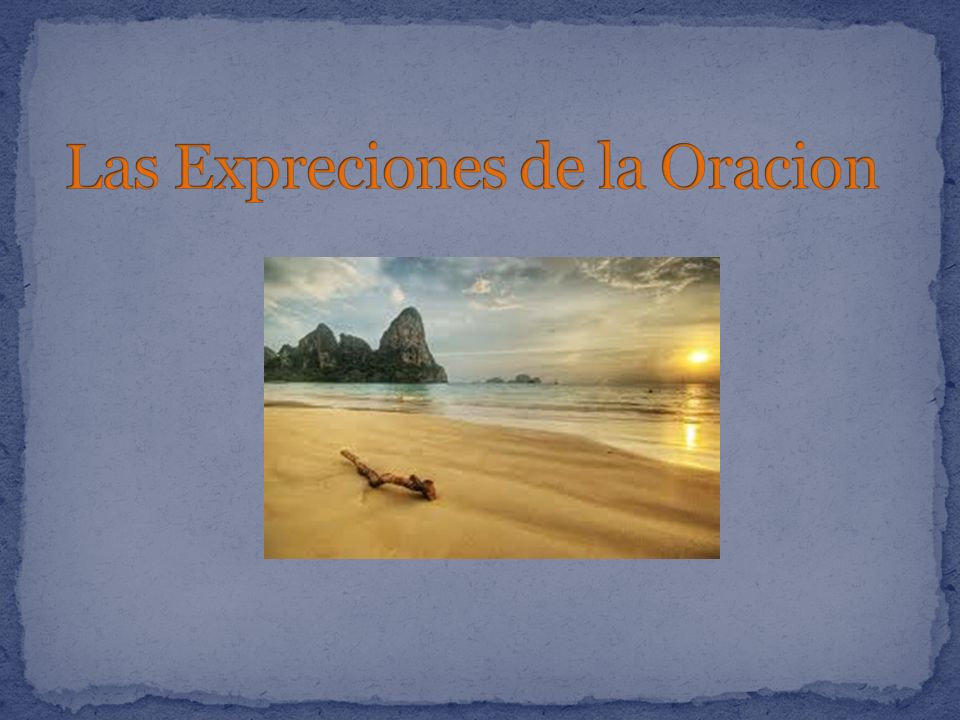 Las Expreciones de la Oracion